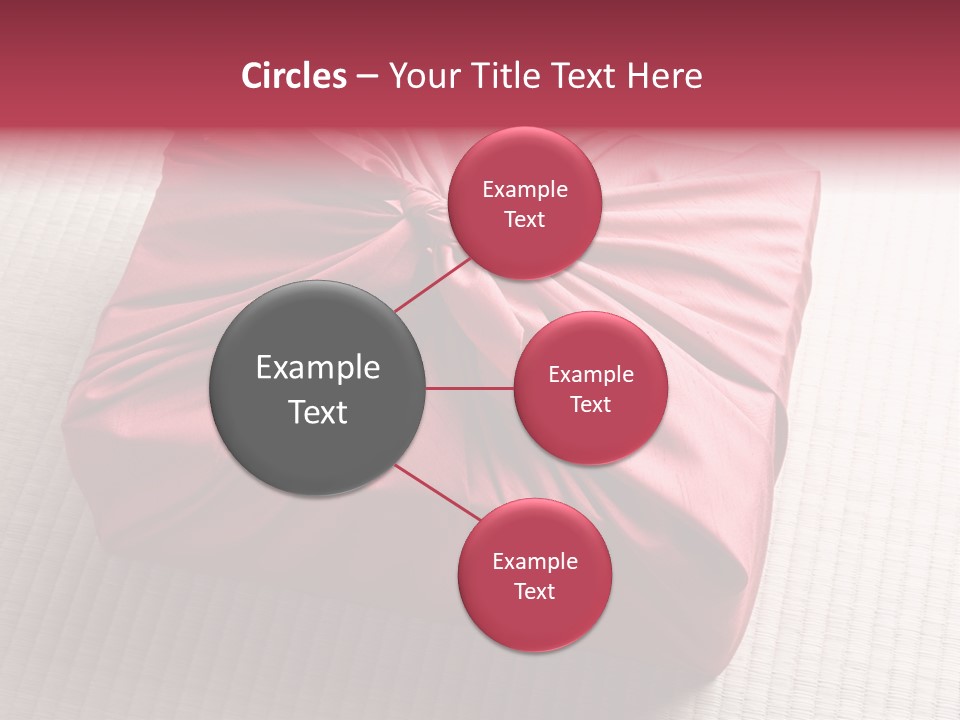 Circles – Your Title Text Here

Example Text

Example Text

Example Text

Example Text